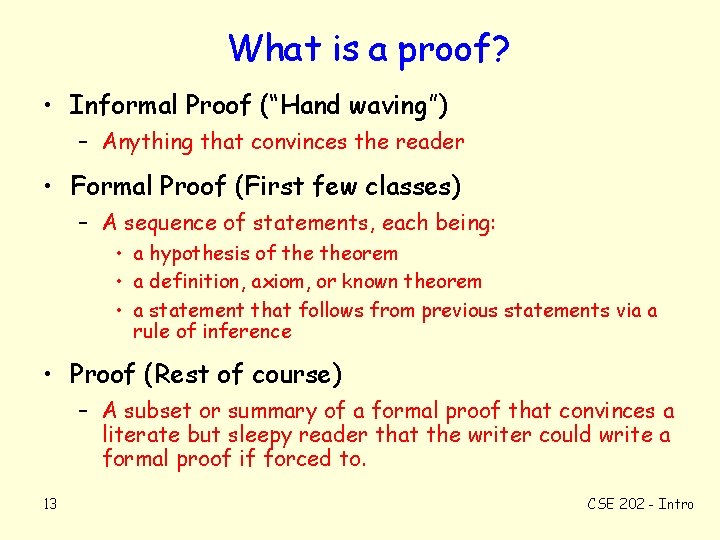 What is a proof?

• Informal Proof ("Hand waving")
– Anything that convinces the reader

• Formal Proof (First few classes)
– A sequence of statements, each being:
• a hypothesis of the theorem
• a definition, axiom, or known theorem
• a statement that follows from previous statements via a rule of inference

• Proof (Rest of course)
– A subset or summary of a formal proof that convinces a literate but sleepy reader that the writer could write a formal proof if forced to.

13

CSE 202 - Intro